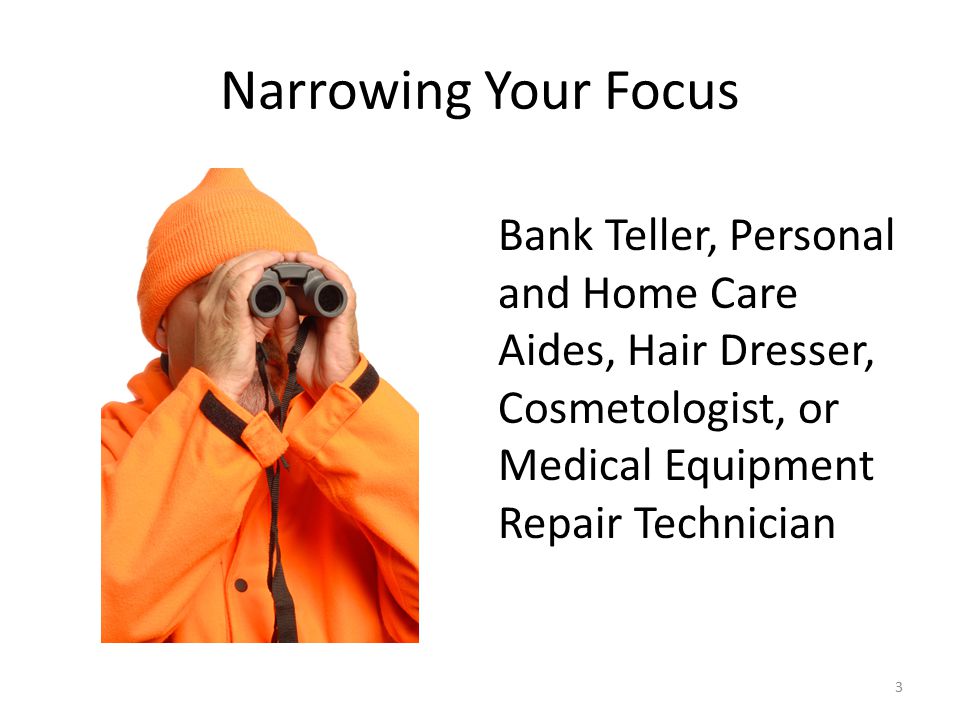 Narrowing Your Focus

Bank Teller, Personal and Home Care Aides, Hair Dresser, Cosmetologist, or Medical Equipment Repair Technician

3